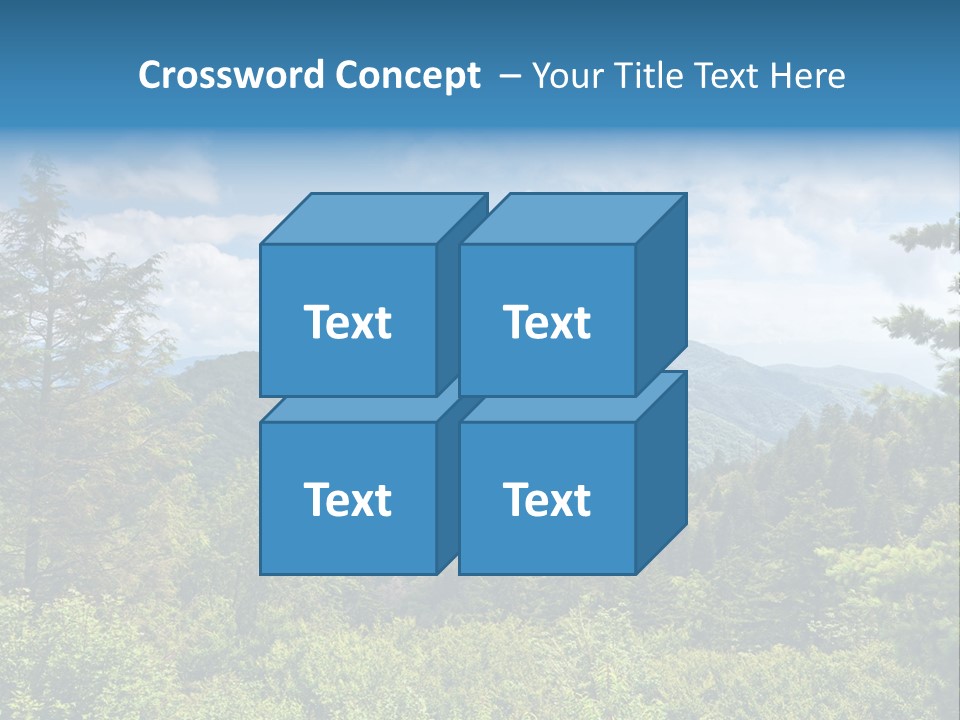 Crossword Concept – Your Title Text Here

Text

Text

Text

Text